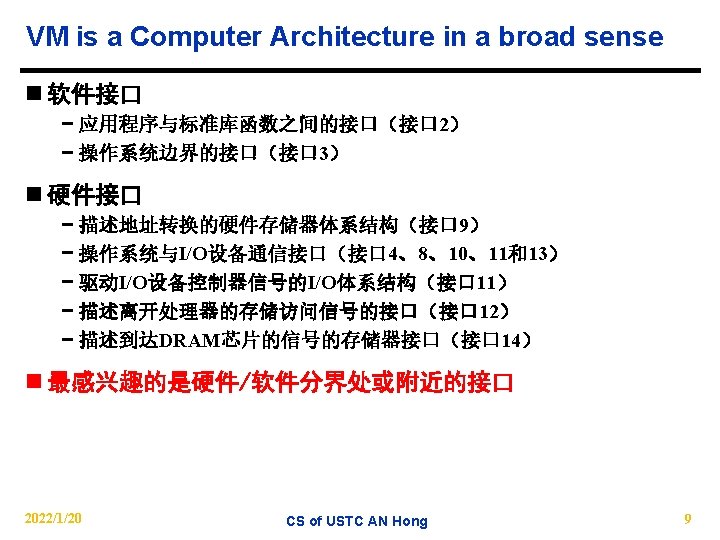 VM is a Computer Architecture in a broad sense

■ 软件接口
– 应用程序与标准库函数之间的接口（接口2）
– 操作系统边界的接口（接口3）

■ 硬件接口
– 描述地址转换的硬件存储器体系结构（接口9）
– 操作系统与I/O设备通信接口（接口4、8、10、11和13）
– 驱动I/O设备控制器信号的I/O体系结构（接口11）
– 描述离开处理器的存储访问信号的接口（接口12）
– 描述到达DRAM芯片的信号的存储器接口（接口14）

■ 最感兴趣的是硬件/软件分界处或附近的接口

2022/1/20
CS of USTC AN Hong
9